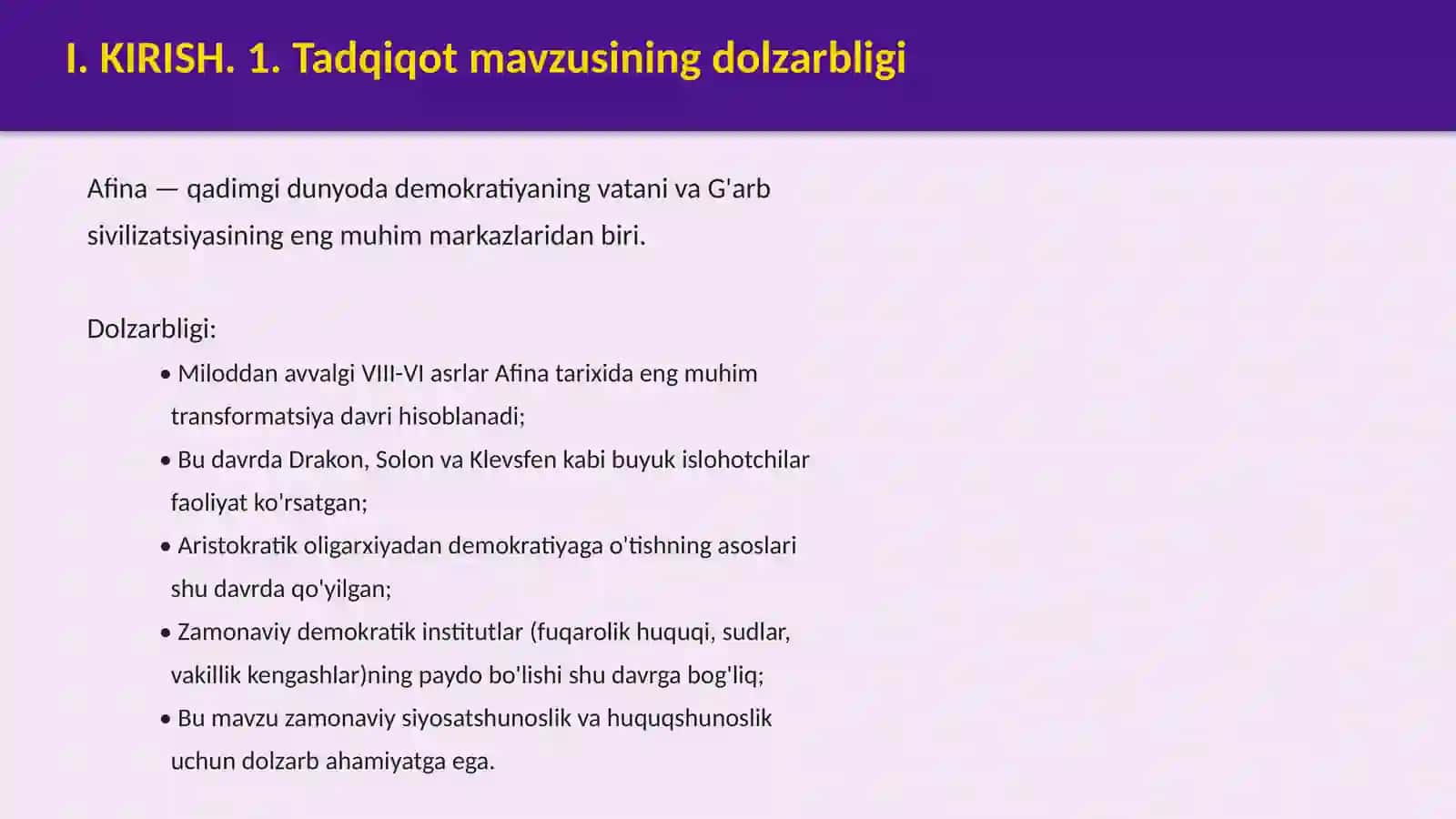 I. KIRISH. 1. Tadqiqot mavzusining dolzarbligi

Afina — qadimgi dunyoda demokratiyaning vatani va G'arb sivilizatsiyasining eng muhim markazlaridan biri.

Dolzarbligi:

• Miloddan avvalgi VIII-VI asrlar Afina tarixida eng muhim transformatsiya davri hisoblanadi;
• Bu davrda Drakon, Solon va Klevsfen kabi buyuk islohotchilar faoliyat ko'rsatgan;
• Aristokratik oligarxiyadan demokratiyaga o'tishning asoslari shu davrda qo'yilgan;
• Zamonaviy demokratik institutlar (fuqarolik huquqi, sudlar, vakillik kengashlar)ning paydo bo'lishi shu davrga bog'liq;
• Bu mavzu zamonaviy siyosatshunoslik va huquqshunoslik uchun dolzarb ahamiyatga ega.